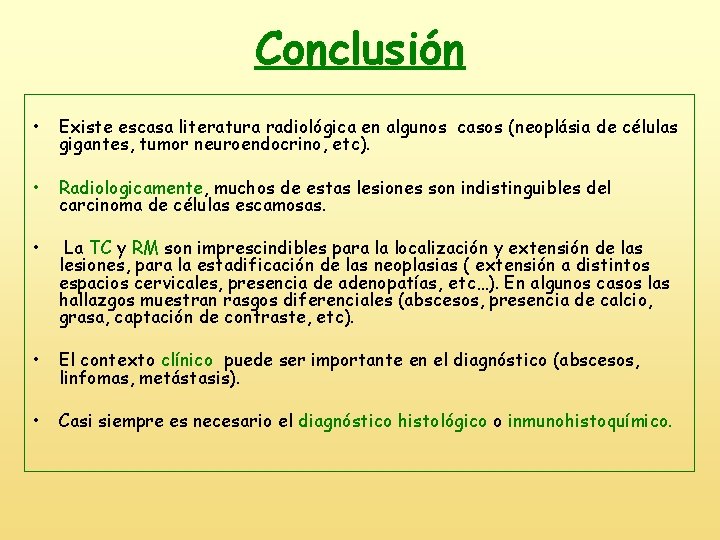 Conclusión

• Existe escasa literatura radiológica en algunos casos (neoplásia de células gigantes, tumor neuroendocrino, etc).

• Radiologicamente, muchos de estas lesiones son indistinguibles del carcinoma de células escamosas.

• La TC y RM son imprescindibles para la localización y extensión de las lesiones, para la estadificación de las neoplasias ( extensión a distintos espacios cervicales, presencia de adenopatías, etc…). En algunos casos las hallazgos muestran rasgos diferenciales (abscesos, presencia de calcio, grasa, captación de contraste, etc).

• El contexto clínico puede ser importante en el diagnóstico (abscesos, linfomas, metástasis).

• Casi siempre es necesario el diagnóstico histológico o inmunohistoquímico.